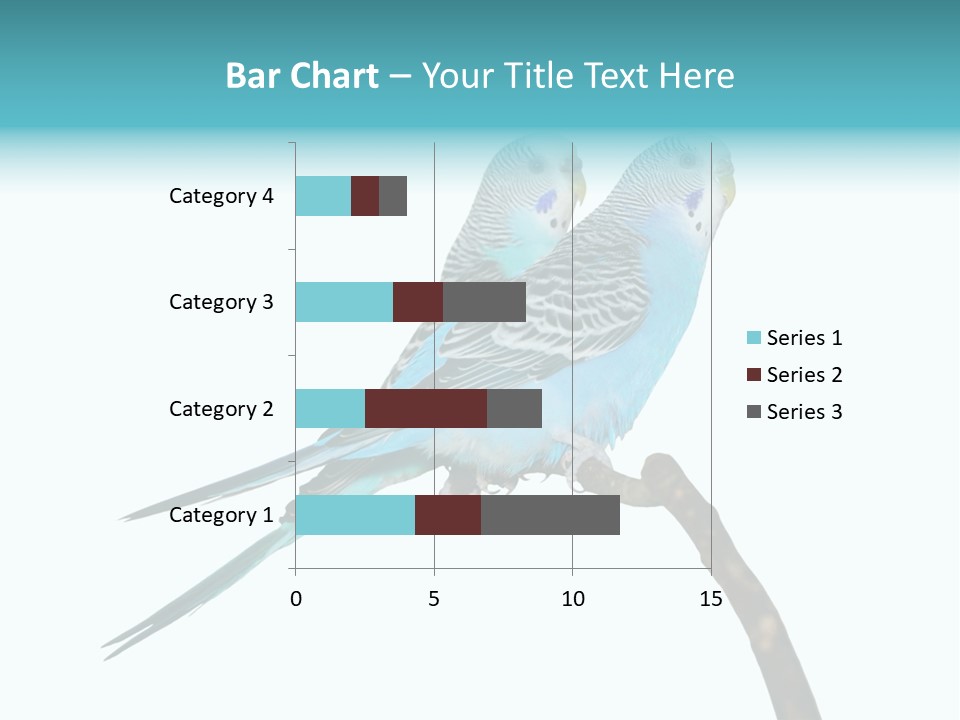 Bar Chart – Your Title Text Here

Category 4
Category 3
Category 2
Category 1

0
5
10
15

Series 1
Series 2
Series 3